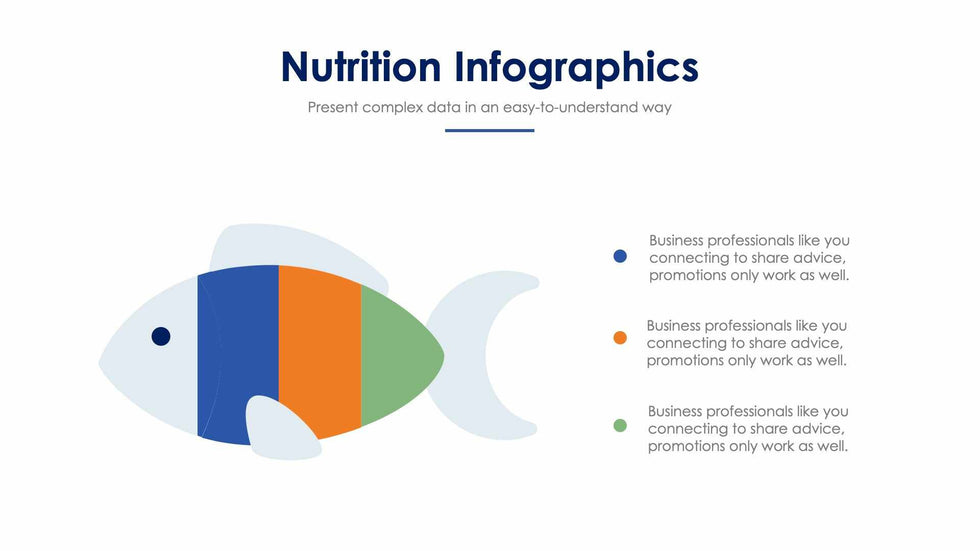 Nutrition Infographics

Present complex data in an easy-to-understand way

Business professionals like you connecting to share advice, promotions only work as well.

Business professionals like you connecting to share advice, promotions only work as well.

Business professionals like you connecting to share advice, promotions only work as well.